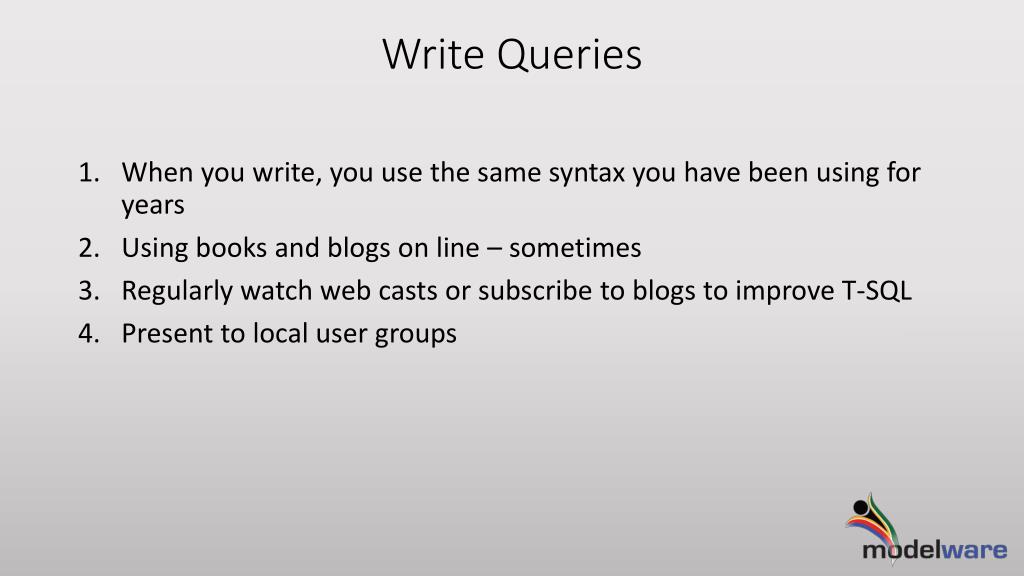 Write Queries

1. When you write, you use the same syntax you have been using for years
2. Using books and blogs on line – sometimes
3. Regularly watch web casts or subscribe to blogs to improve T-SQL
4. Present to local user groups

modelware